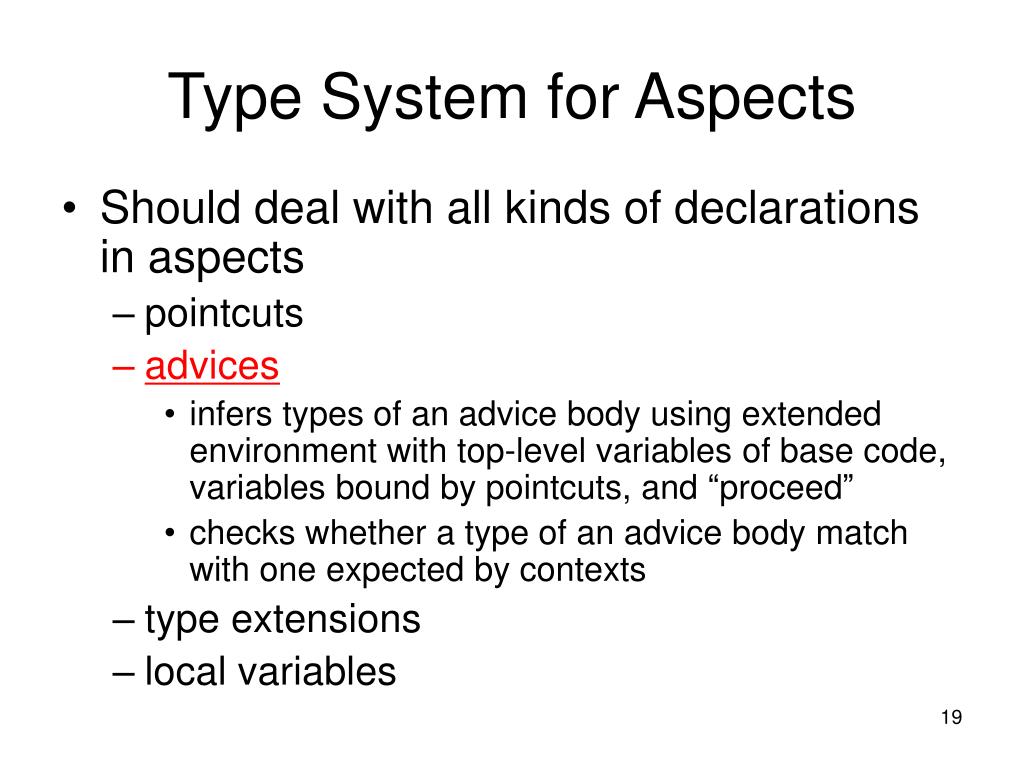 Type System for Aspects

• Should deal with all kinds of declarations in aspects
– pointcuts
– advices
• infers types of an advice body using extended environment with top-level variables of base code, variables bound by pointcuts, and “proceed”
• checks whether a type of an advice body match with one expected by contexts
– type extensions
– local variables

19